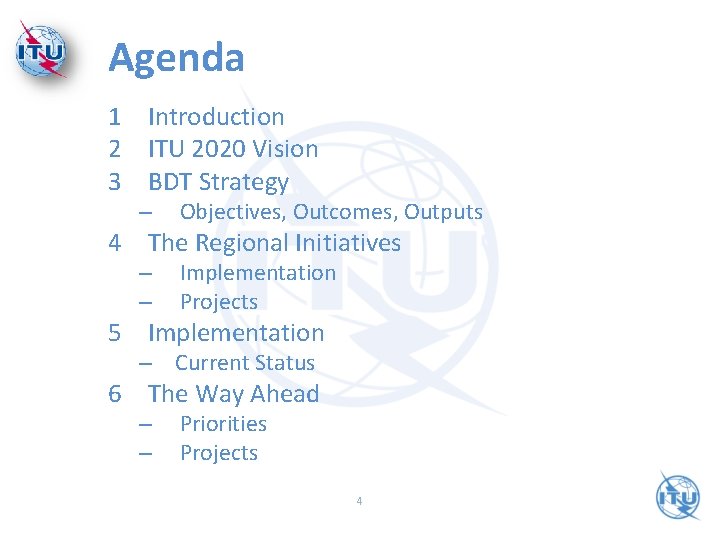 ITU

Agenda

1 Introduction
2 ITU 2020 Vision
3 BDT Strategy
– Objectives, Outcomes, Outputs
4 The Regional Initiatives
– Implementation
– Projects
5 Implementation
– Current Status
6 The Way Ahead
– Priorities
– Projects

4

ITU